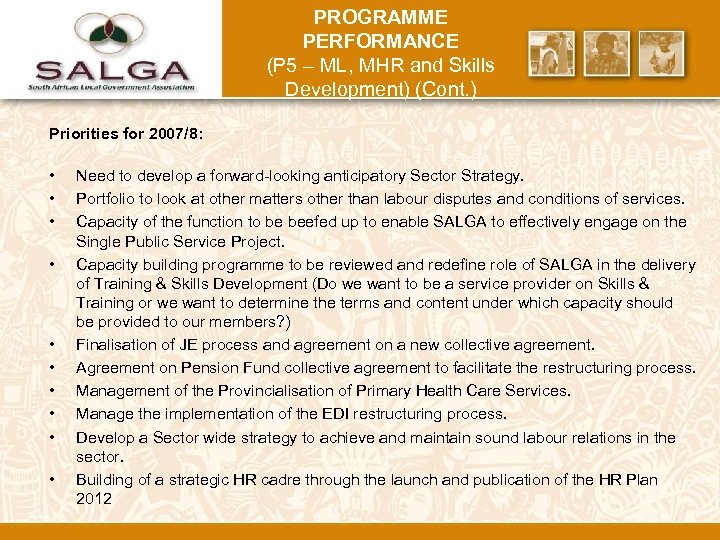 SALGA
South African Local Government Association

PROGRAMME PERFORMANCE (P5 – ML, MHR and Skills Development) (Cont.)

Priorities for 2007/8:

• Need to develop a forward-looking anticipatory Sector Strategy.
• Portfolio to look at other matters other than labour disputes and conditions of services.
• Capacity of the function to be beefed up to enable SALGA to effectively engage on the Single Public Service Project.
• Capacity building programme to be reviewed and redefine role of SALGA in the delivery of Training & Skills Development (Do we want to be a service provider on Skills & Training or we want to determine the terms and content under which capacity should be provided to our members?)
• Finalisation of JE process and agreement on a new collective agreement.
• Agreement on Pension Fund collective agreement to facilitate the restructuring process.
• Management of the Provincialisation of Primary Health Care Services.
• Manage the implementation of the EDI restructuring process.
• Develop a Sector wide strategy to achieve and maintain sound labour relations in the sector.
• Building of a strategic HR cadre through the launch and publication of the HR Plan 2012